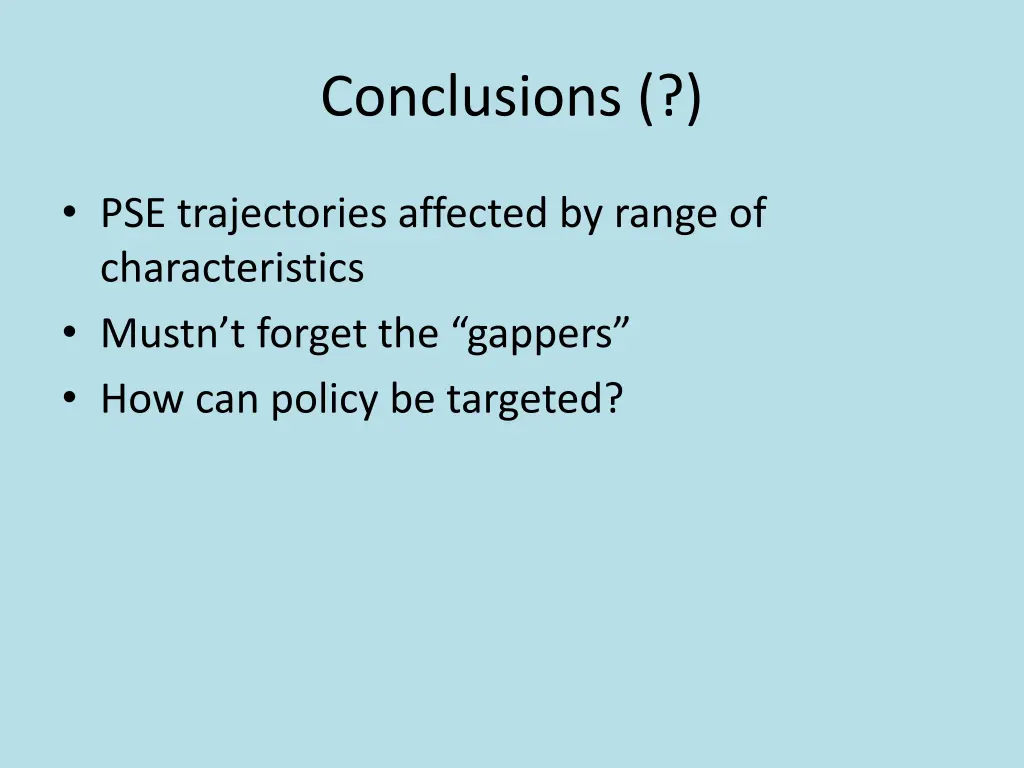 Conclusions (?)

• PSE trajectories affected by range of characteristics
• Mustn’t forget the “gappers”
• How can policy be targeted?